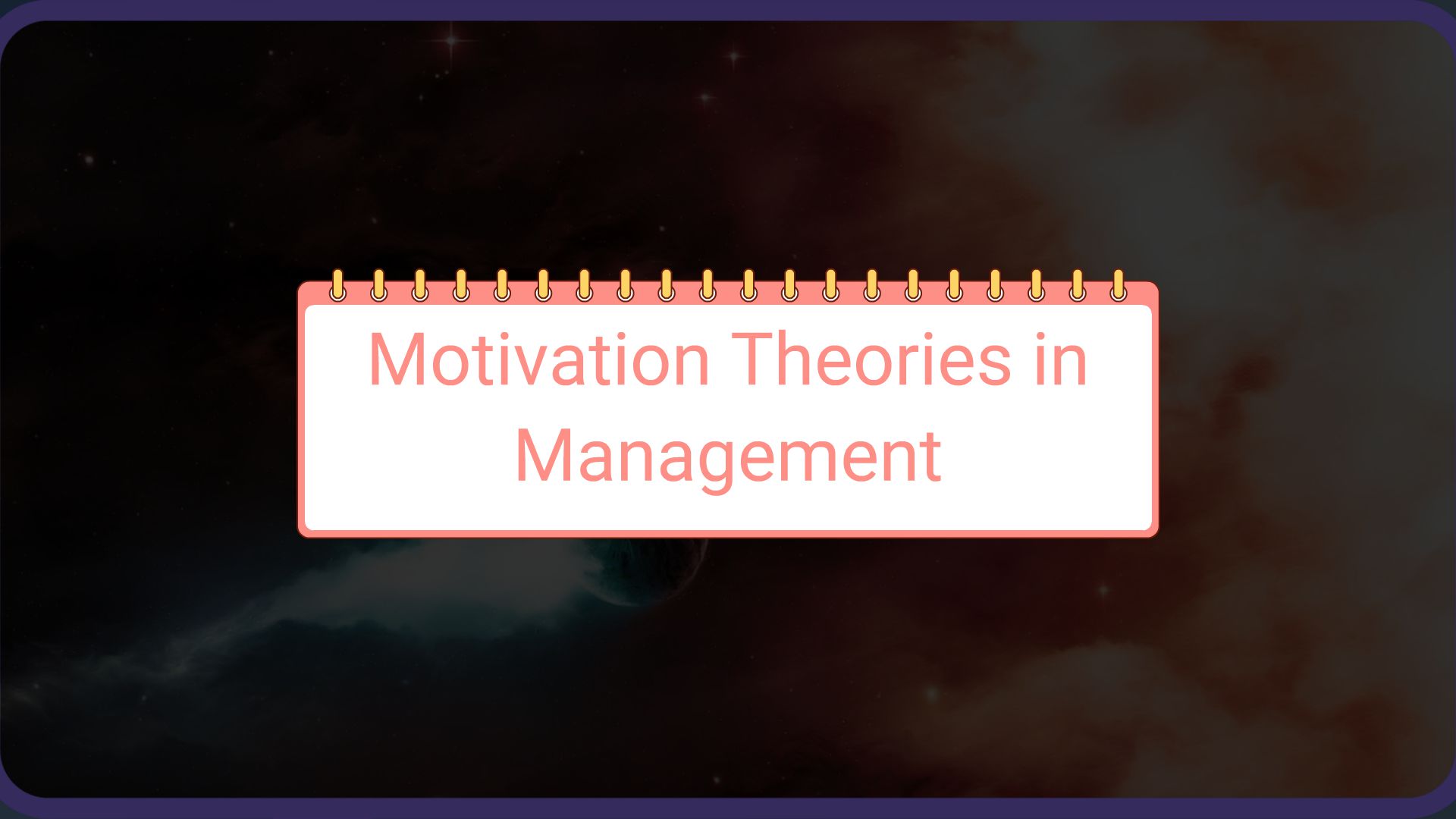 Motivation Theories in Management